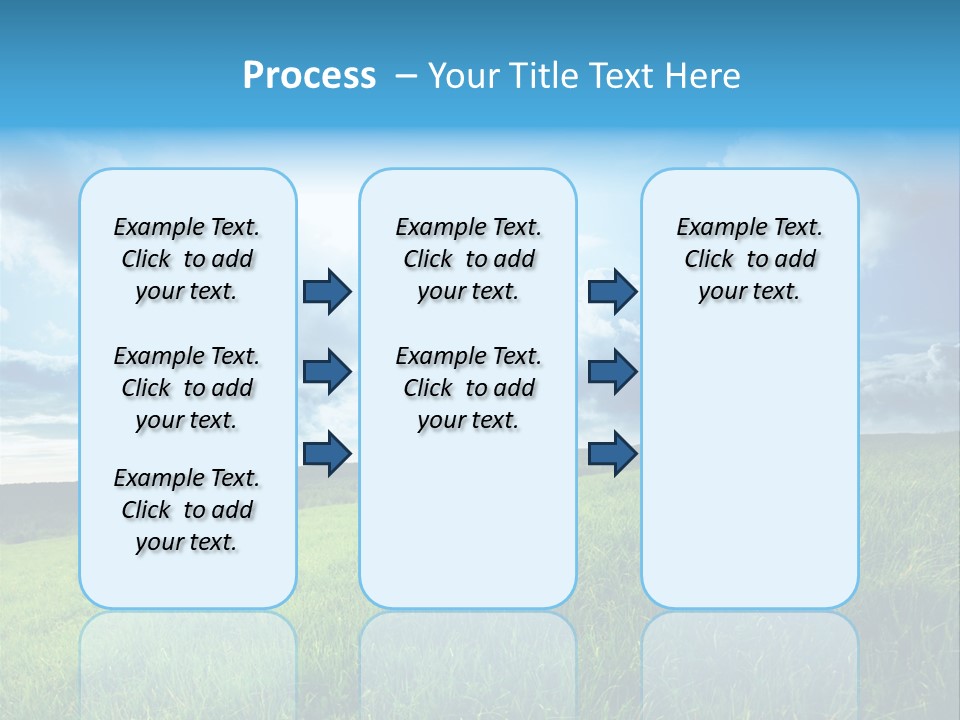 Process – Your Title Text Here

Example Text. Click to add your text.

Example Text. Click to add your text.

Example Text. Click to add your text.

Example Text. Click to add your text.

Example Text. Click to add your text.

Example Text. Click to add your text.